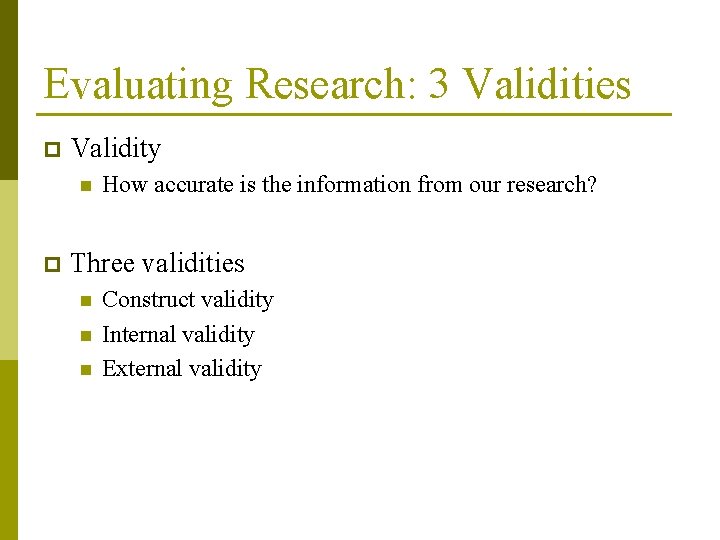 Evaluating Research: 3 Validities

Validity
How accurate is the information from our research?

Three validities
Construct validity
Internal validity
External validity